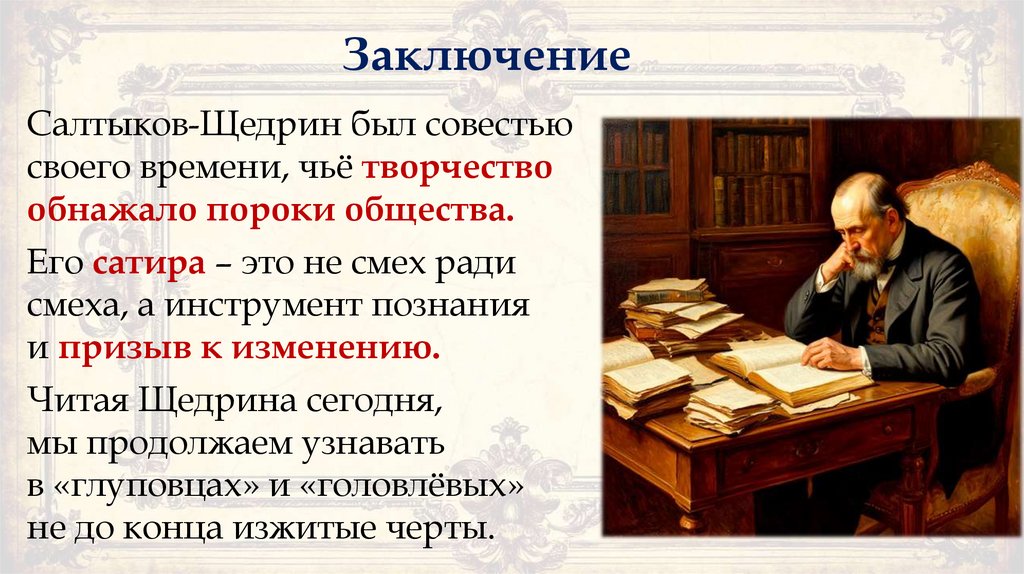 Заключение

Салтыков-Щедрин был совестью своего времени, чьё творчество обнажало пороки общества.

Его сатира – это не смех ради смеха, а инструмент познания и призыв к изменению.

Читая Щедрина сегодня, мы продолжаем узнавать в «глуповцах» и «головлёвых» не до конца изжитые черты.